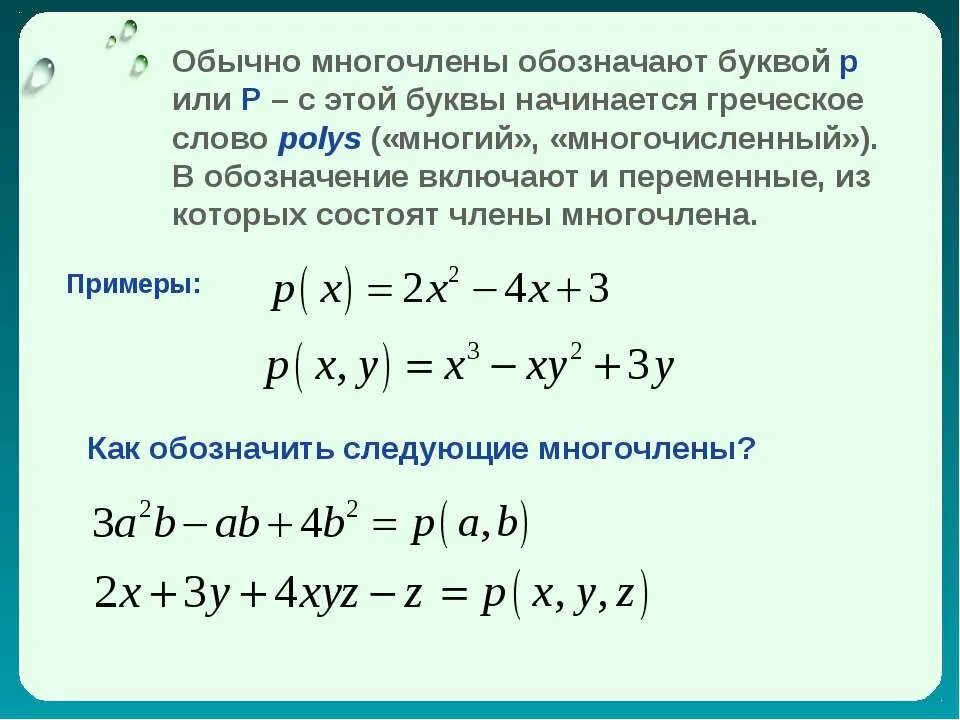 Обычно многочлены обозначают буквой p или P – с этой буквы начинается греческое слово polys («многий», «многочисленный»). В обозначение включают и переменные, из которых состоят члены многочлена.

Примеры: $p(x) = 2x^2 - 4x + 3$

$p(x, y) = x^3 - xy^2 + 3y$

Как обозначить следующие многочлены?

$3a^2b - ab + 4b^2 = p(a, b)$

$2x + 3y + 4xyz - z = p(x, y, z)$